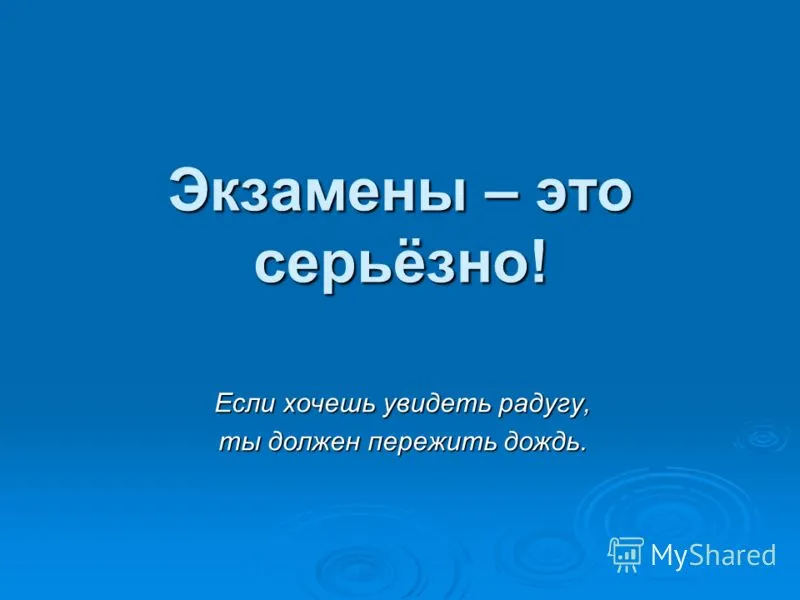 Экзамены – это серьёзно!

Если хочешь увидеть радугу,
ты должен пережить дождь.

MyShared